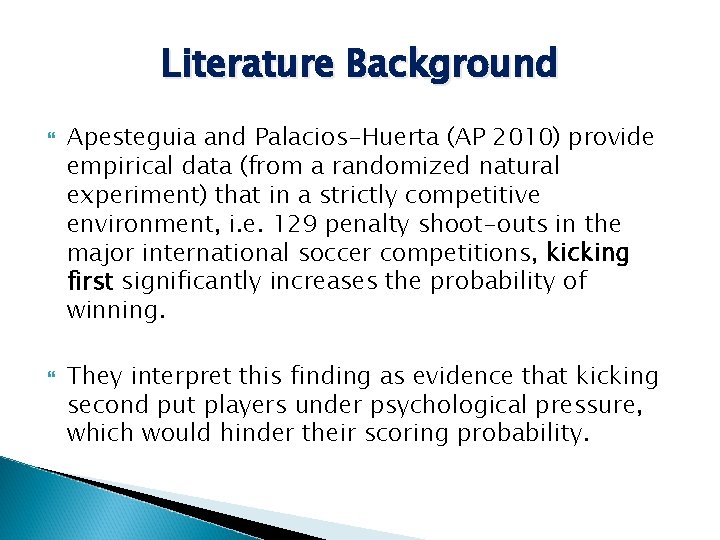 Literature Background

Apesteguia and Palacios-Huerta (AP 2010) provide empirical data (from a randomized natural experiment) that in a strictly competitive environment, i.e. 129 penalty shoot-outs in the major international soccer competitions, kicking first significantly increases the probability of winning.

They interpret this finding as evidence that kicking second put players under psychological pressure, which would hinder their scoring probability.